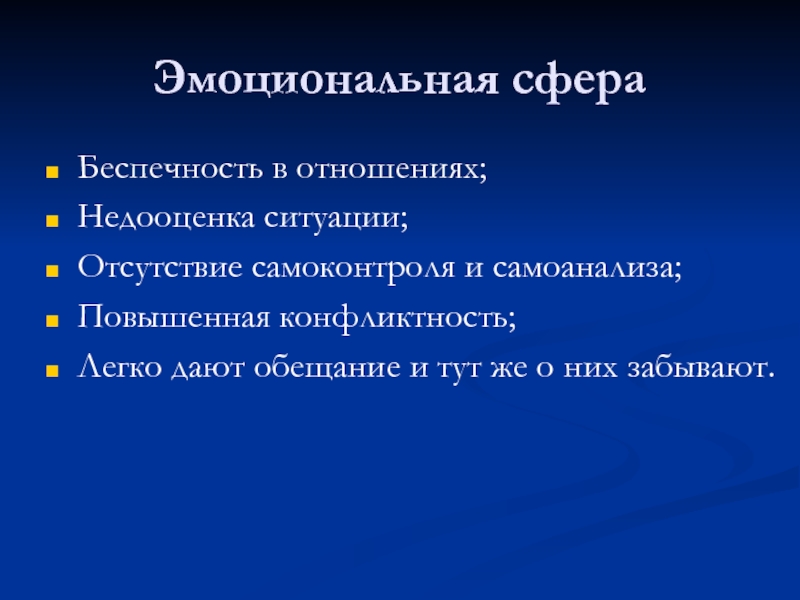 Эмоциональная сфера

Беспечность в отношениях;

Недооценка ситуации;

Отсутствие самоконтроля и самоанализа;

Повышенная конфликтность;

Легко дают обещание и тут же о них забывают.